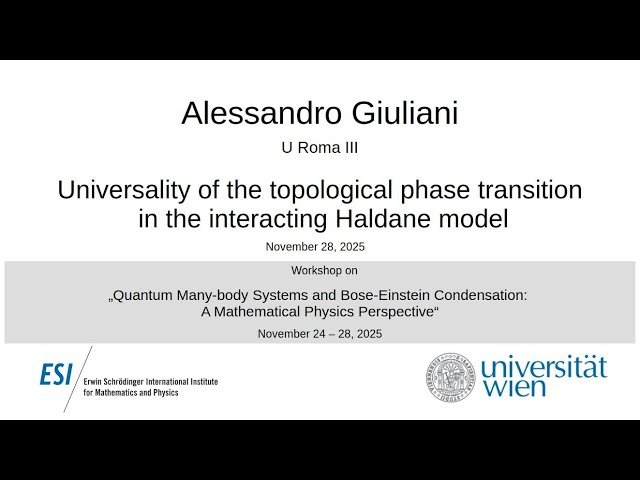 Alessandro Giuliani

U Roma III

Universality of the topological phase transition in the interacting Haldane model

November 28, 2025

Workshop on

„Quantum Many-body Systems and Bose-Einstein Condensation: A Mathematical Physics Perspective“

November 24 – 28, 2025

ESI Erwin Schrödinger International Institute for Mathematics and Physics

universität wien